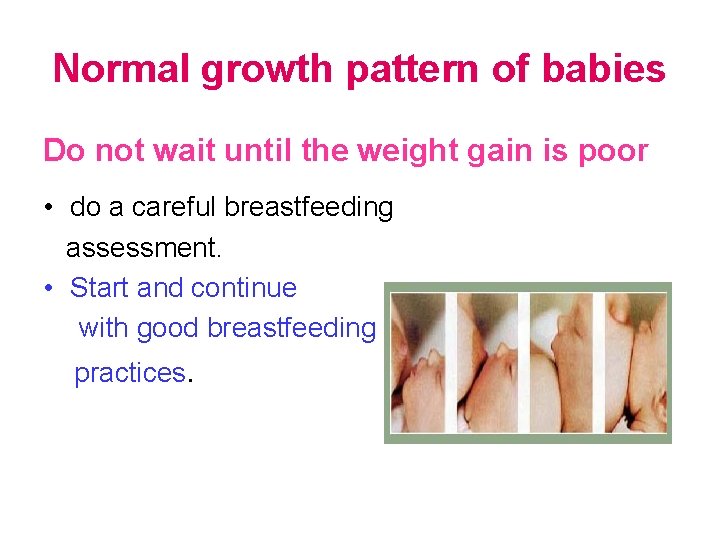 Normal growth pattern of babies

Do not wait until the weight gain is poor

• do a careful breastfeeding assessment.

• Start and continue with good breastfeeding practices.